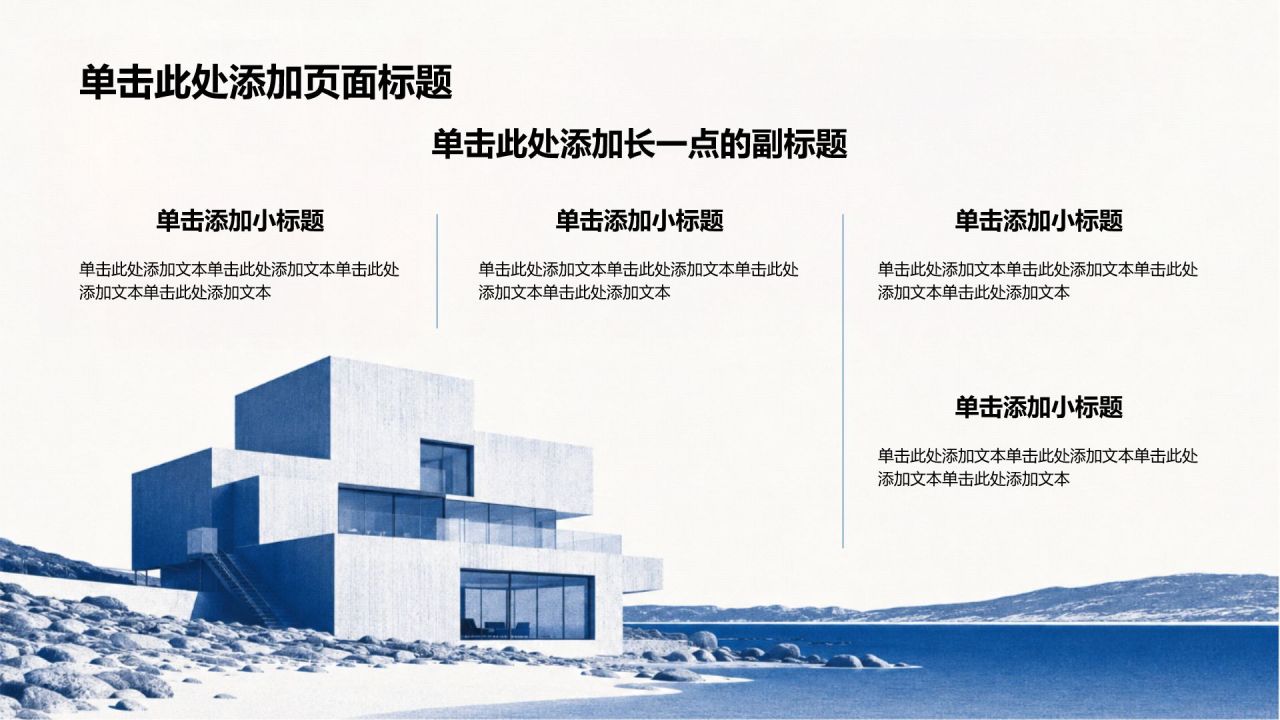 单击此处添加页面标题

单击此处添加长一点的副标题

单击添加小标题

单击此处添加文本单击此处添加文本单击此处添加文本单击此处添加文本

单击添加小标题

单击此处添加文本单击此处添加文本单击此处添加文本单击此处添加文本

单击添加小标题

单击此处添加文本单击此处添加文本单击此处添加文本单击此处添加文本

单击添加小标题

单击此处添加文本单击此处添加文本单击此处添加文本单击此处添加文本